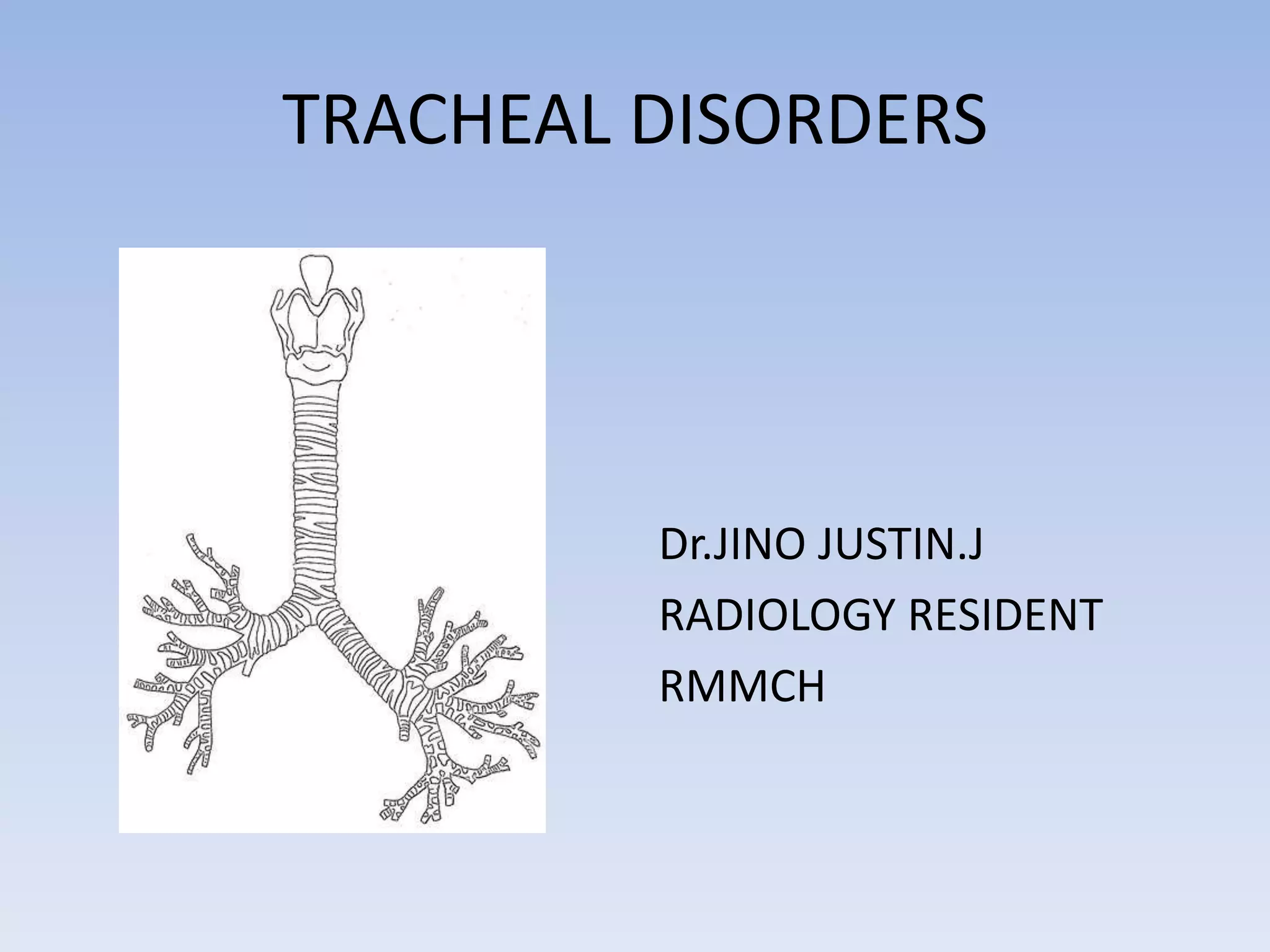 TRACHEAL DISORDERS

Dr.JINO JUSTIN.J
RADIOLOGY RESIDENT
RMMCH